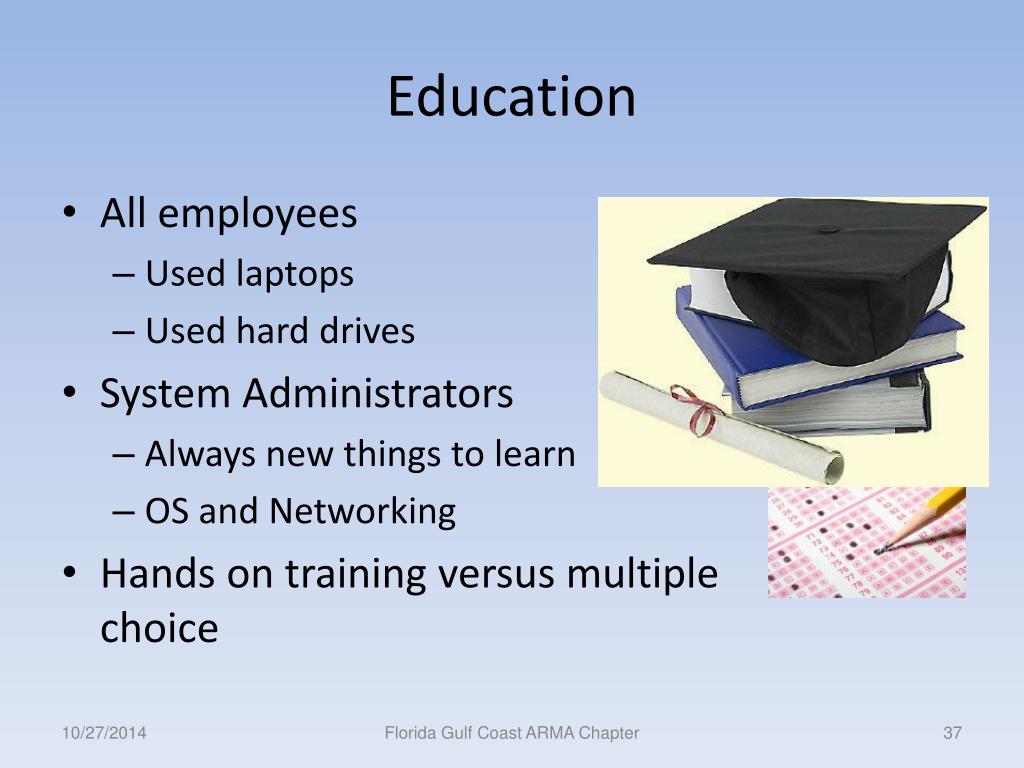 Education

• All employees
– Used laptops
– Used hard drives
• System Administrators
– Always new things to learn
– OS and Networking
• Hands on training versus multiple choice

10/27/2014
Florida Gulf Coast ARMA Chapter
37